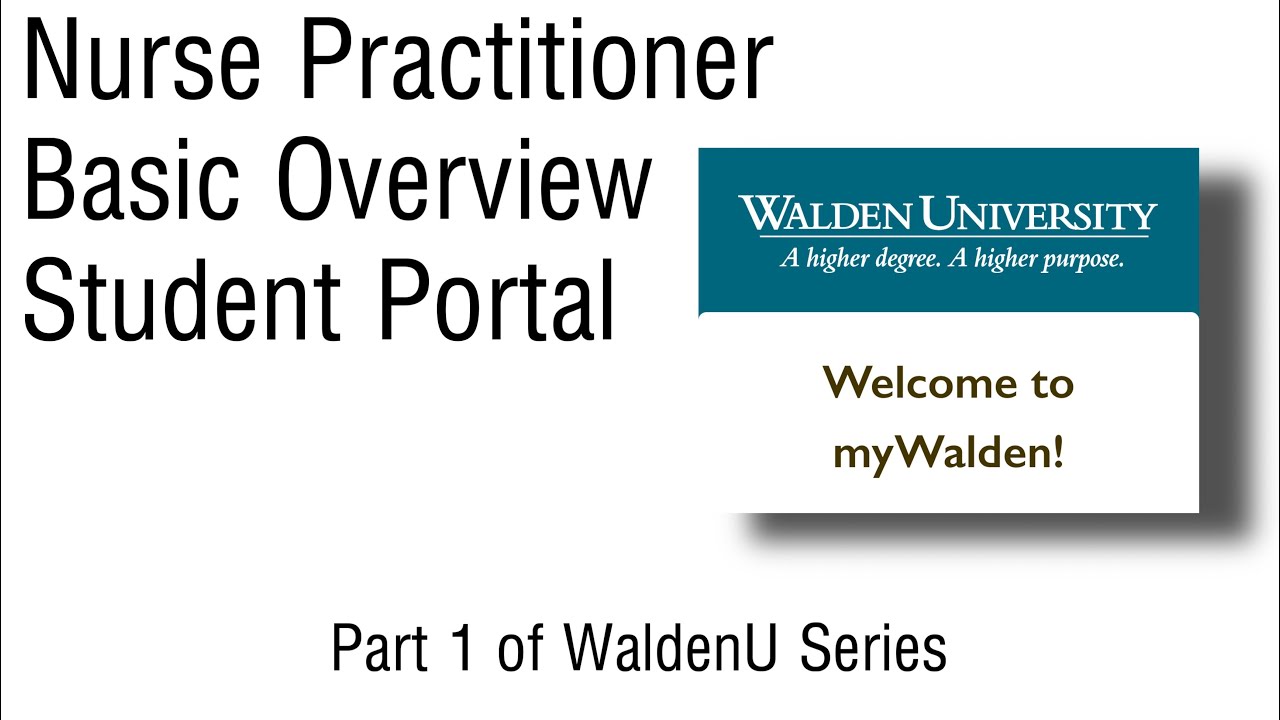 Nurse Practitioner
Basic Overview
Student Portal

WALDEN UNIVERSITY
A higher degree. A higher purpose.

Welcome to myWalden!

Part 1 of WaldenU Series